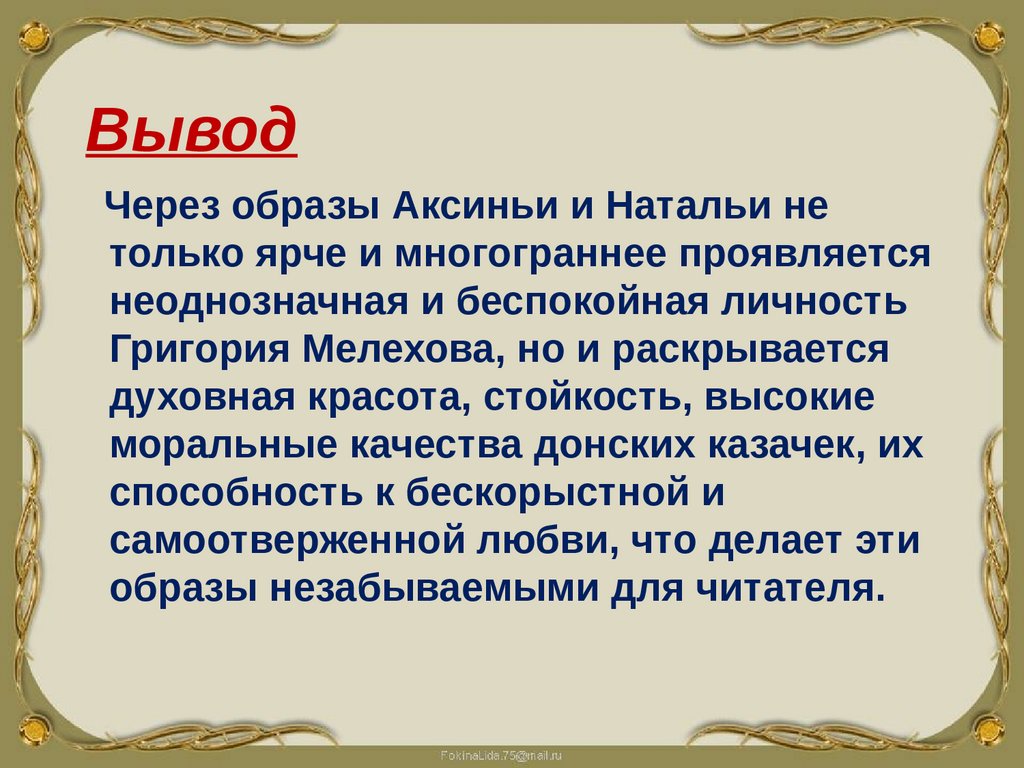 Вывод

Через образы Аксиньи и Натальи не только ярче и многограннее проявляется неоднозначная и беспокойная личность Григория Мелехова, но и раскрывается духовная красота, стойкость, высокие моральные качества донских казачек, их способность к бескорыстной и самоотверженной любви, что делает эти образы незабываемыми для читателя.

FokinaLida.75@mail.ru